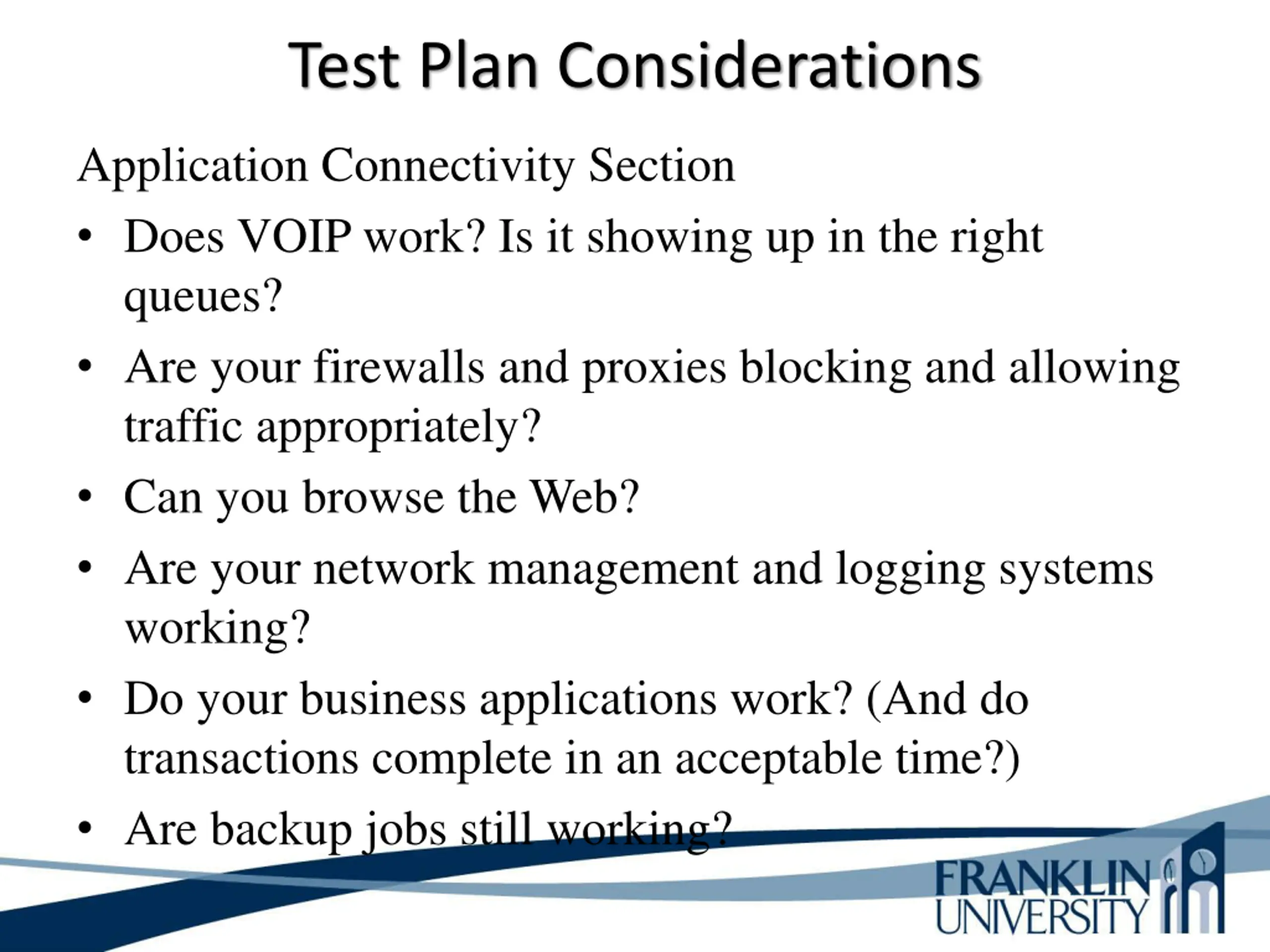 Test Plan Considerations

Application Connectivity Section

• Does VOIP work? Is it showing up in the right queues?
• Are your firewalls and proxies blocking and allowing traffic appropriately?
• Can you browse the Web?
• Are your network management and logging systems working?
• Do your business applications work? (And do transactions complete in an acceptable time?)
• Are backup jobs still working?

FRANKLIN UNIVERSITY